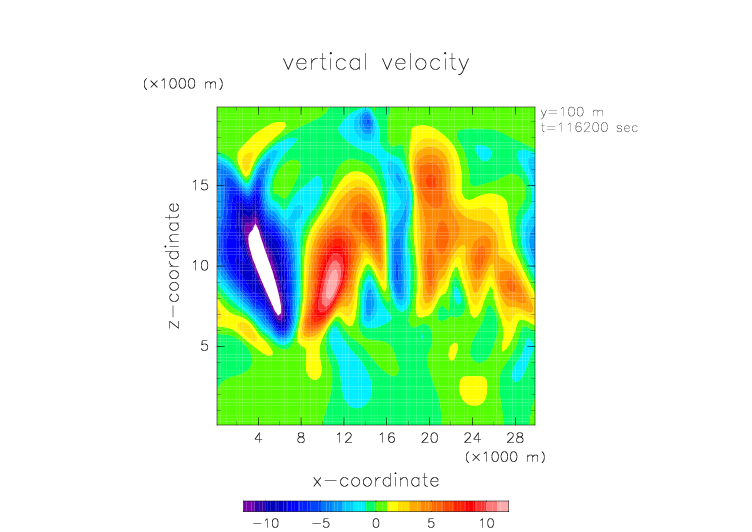 vertical velocity

(×1000 m)

y=100 m
t=116200 sec

z−coordinate

15
10
5

4 8 12 16 20 24 28

(×1000 m)

x−coordinate

−10 −5 0 5 10